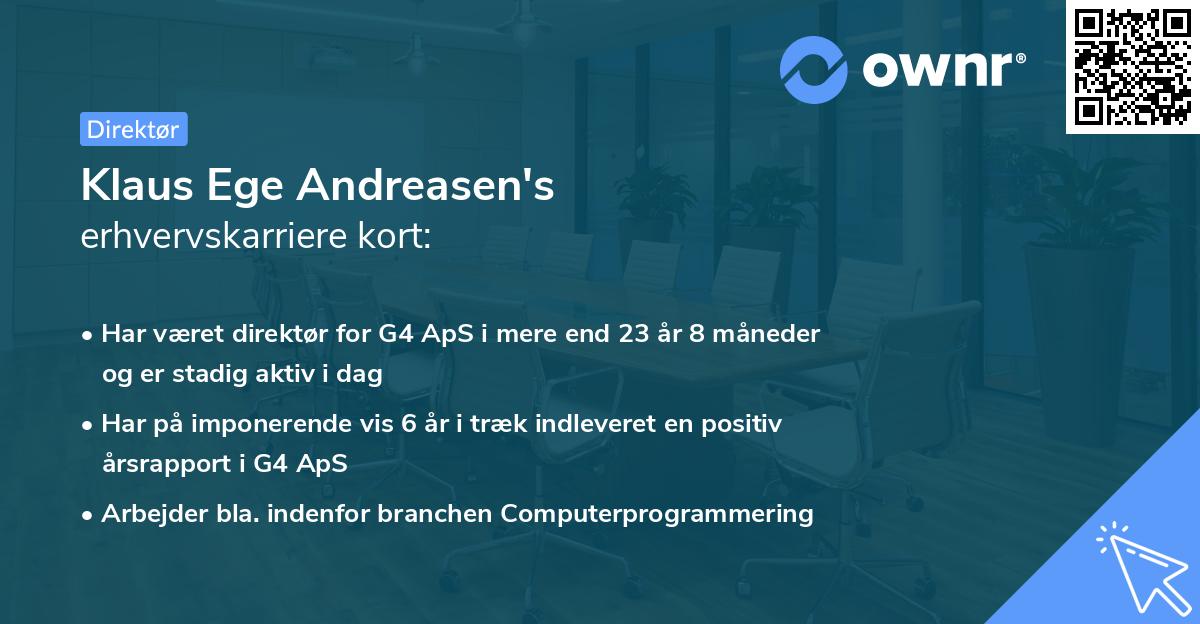 ownr®

Direktør

Klaus Ege Andreasen's
erhvervskarriere kort:

• Har været direktør for G4 ApS i mere end 23 år 8 måneder og er stadig aktiv i dag

• Har på imponerende vis 6 år i træk indleveret en positiv årsrapport i G4 ApS

• Arbejder bla. indenfor branchen Computerprogrammering